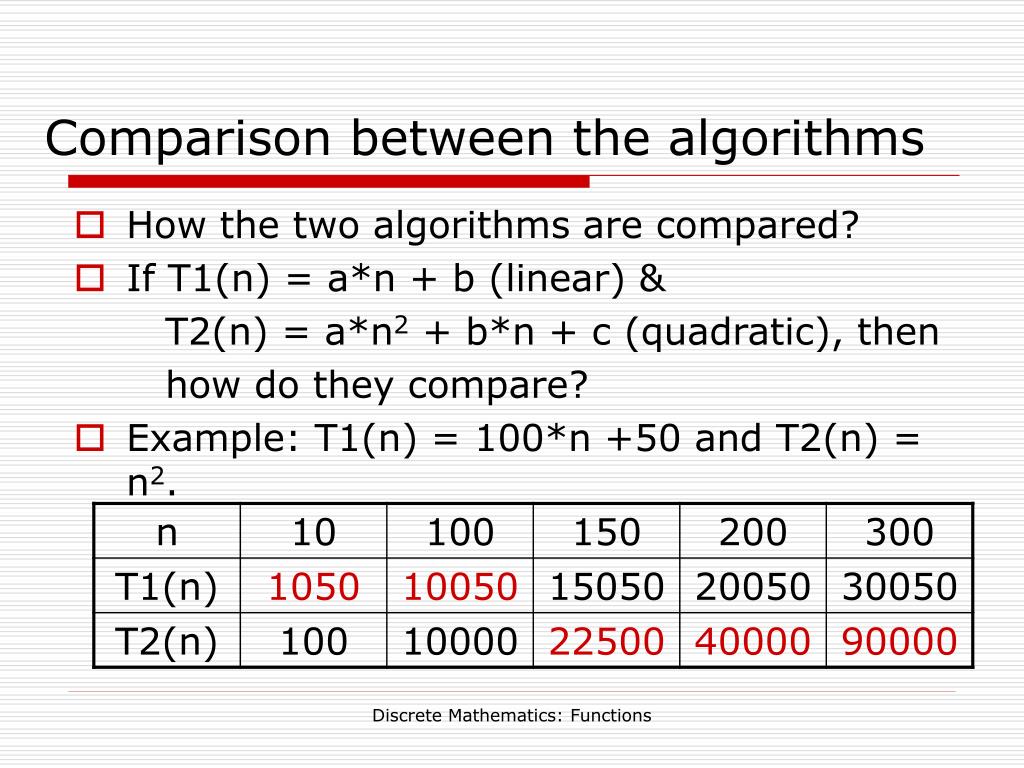 Comparison between the algorithms

How the two algorithms are compared?

If T1(n) = a*n + b (linear) &
T2(n) = a*n$^2$ + b*n + c (quadratic), then how do they compare?

Example: T1(n) = 100*n +50 and T2(n) = n$^2$.

| n | 10 | 100 | 150 | 200 | 300 |
|---|---|---|---|---|---|
| T1(n) | 1050 | 10050 | 15050 | 20050 | 30050 |
| T2(n) | 100 | 10000 | 22500 | 40000 | 90000 |

Discrete Mathematics: Functions